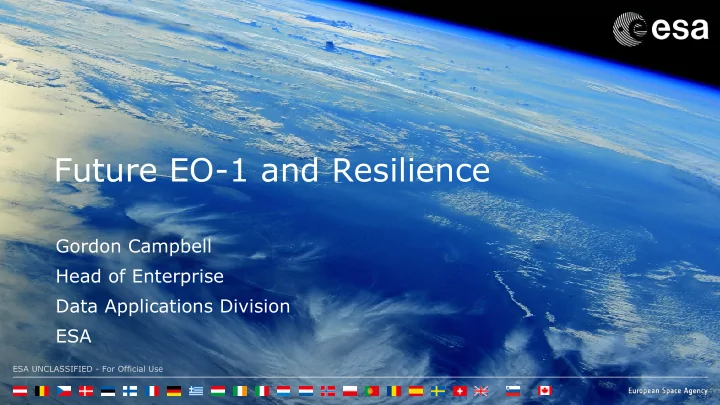 esa

Future EO-1 and Resilience

Gordon Campbell
Head of Enterprise
Data Applications Division
ESA

ESA UNCLASSIFIED - For Official Use

European Space Agency